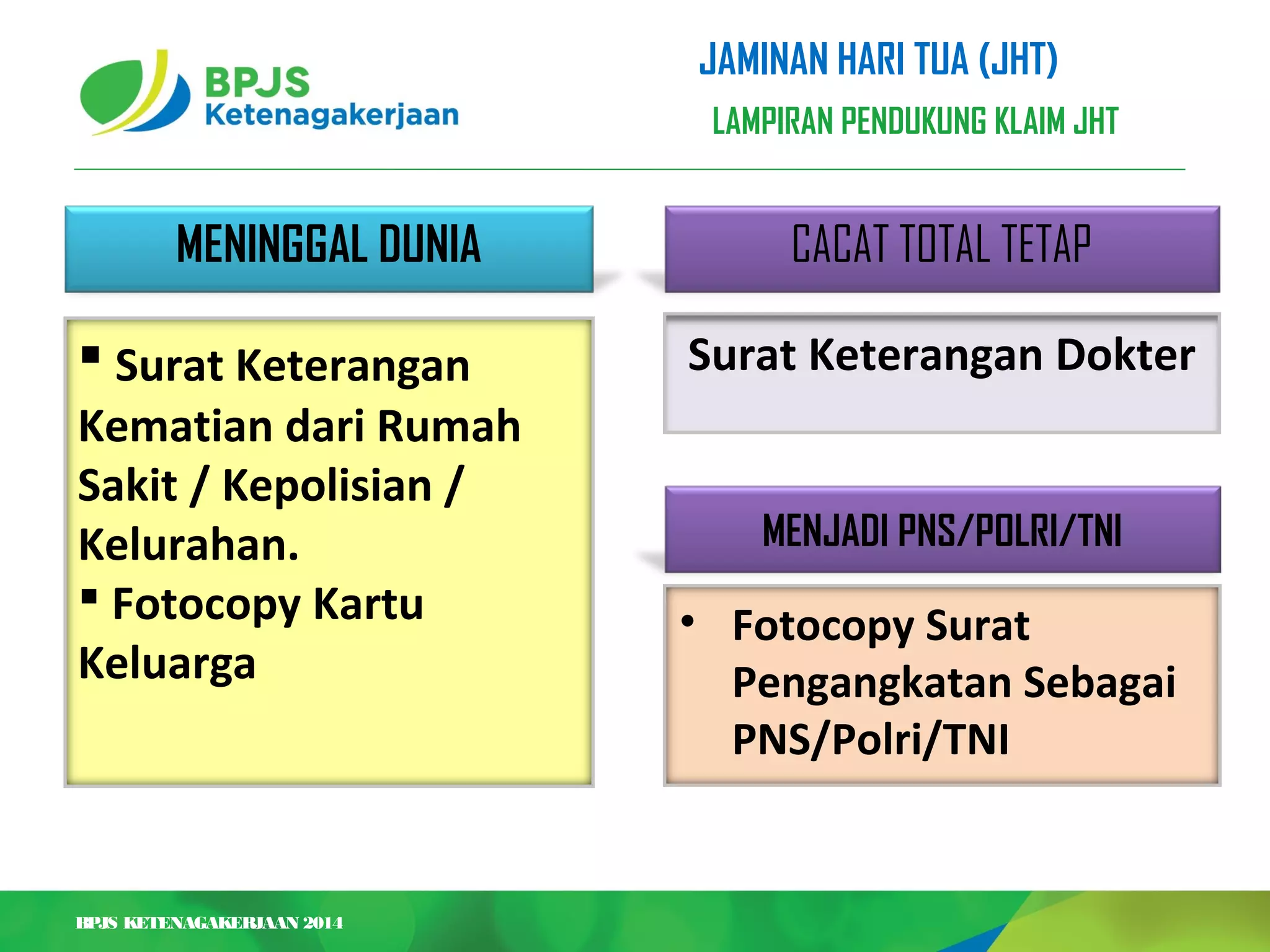 BPJS Ketenagakerjaan

JAMINAN HARI TUA (JHT)

LAMPIRAN PENDUKUNG KLAIM JHT

MENINGGAL DUNIA

▪ Surat Keterangan Kematian dari Rumah Sakit / Kepolisian / Kelurahan.
▪ Fotocopy Kartu Keluarga

CACAT TOTAL TETAP

Surat Keterangan Dokter

MENJADI PNS/POLRI/TNI

• Fotocopy Surat Pengangkatan Sebagai PNS/Polri/TNI

BPJS KETENAGAKERJAAN 2014